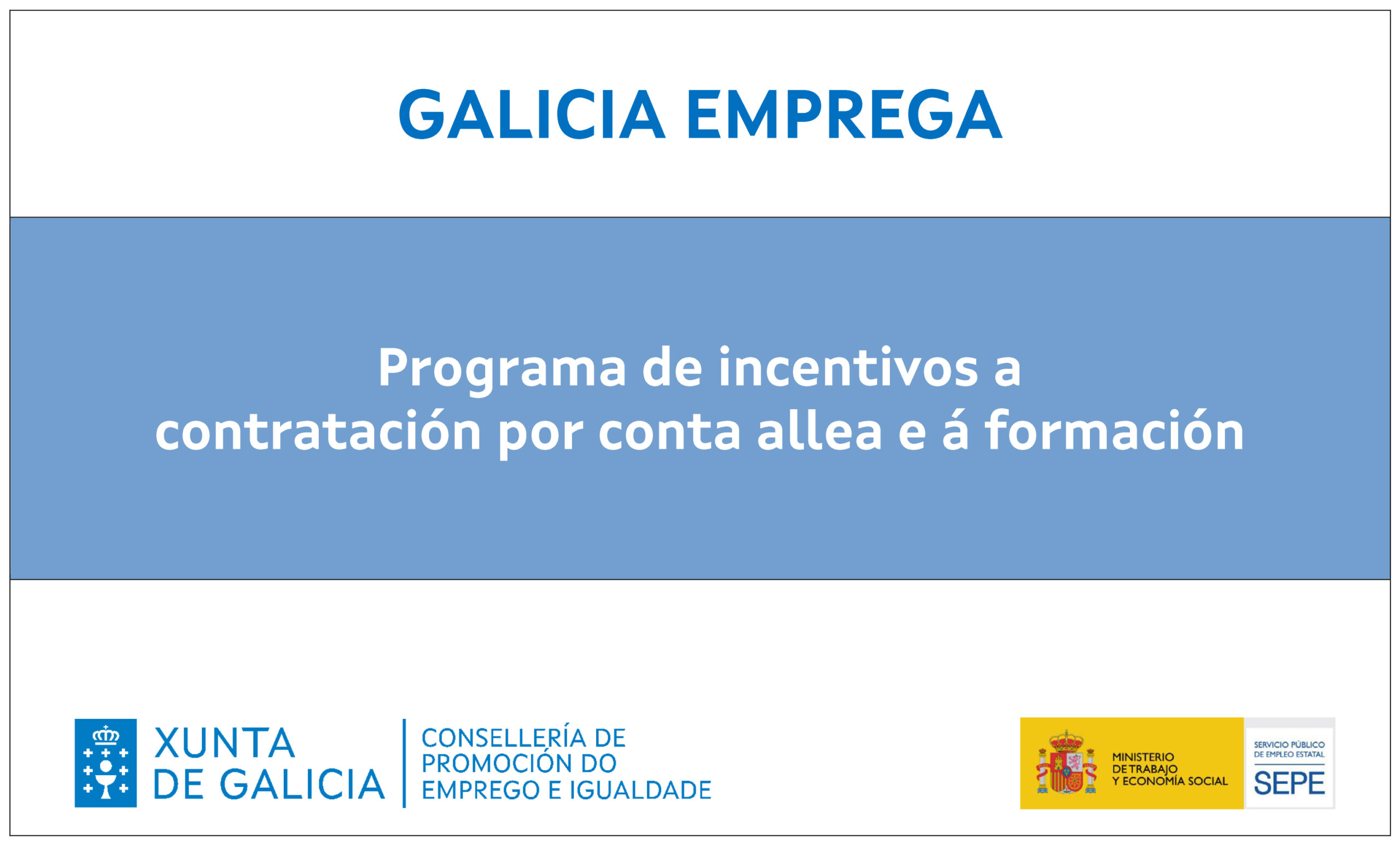 GALICIA EMPREGA

Programa de incentivos a contratación por conta allea e á formación

XUNTA DE GALICIA

CONSELLERÍA DE PROMOCIÓN DO EMPREGO E IGUALDADE

MINISTERIO DE TRABAJO Y ECONOMÍA SOCIAL

SERVICIO PÚBLICO DE EMPLEO ESTATAL

SEPE